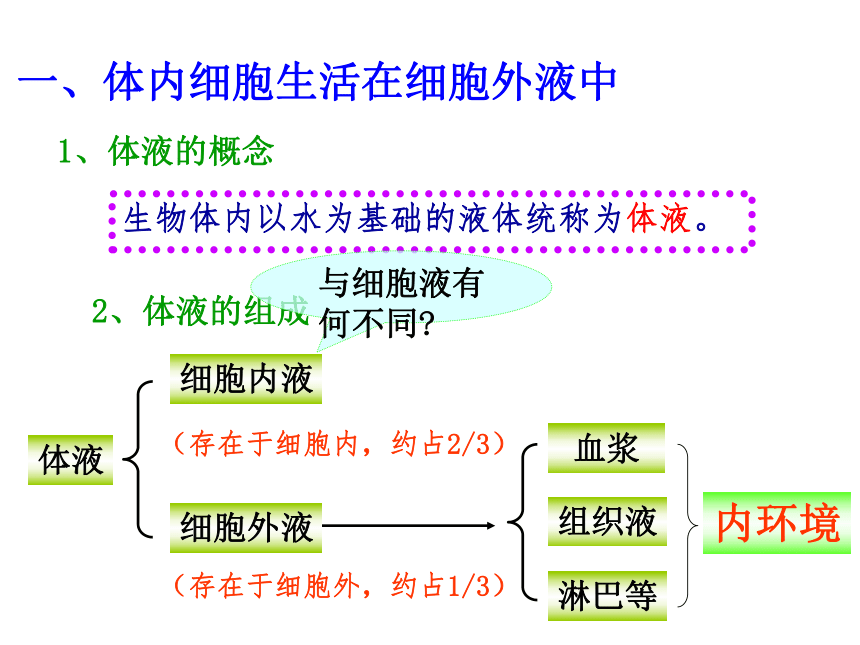 一、体内细胞生活在细胞外液中

1、体液的概念

生物体内以水为基础的液体统称为体液。

2、体液的组成

与细胞液有何不同?

体液

细胞内液

(存在于细胞内，约占2/3)

细胞外液

(存在于细胞外，约占1/3)

血浆

组织液

淋巴等

内环境